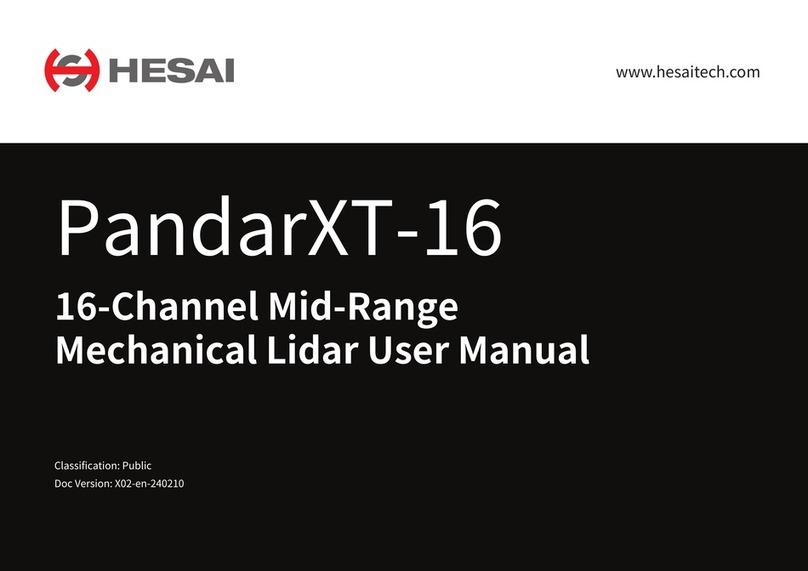 HESAI

www.hesaitech.com

PandarXT-16

16-Channel Mid-Range Mechanical Lidar User Manual

Classification: Public
Doc Version: X02-en-240210